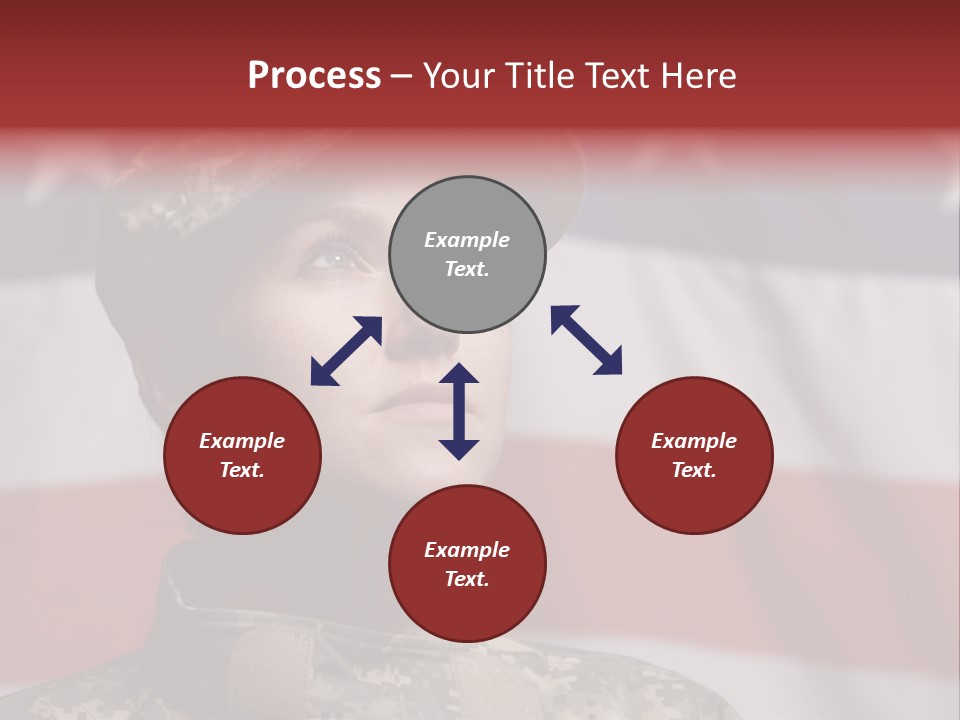 Process – Your Title Text Here

Example Text.

Example Text.

Example Text.

Example Text.